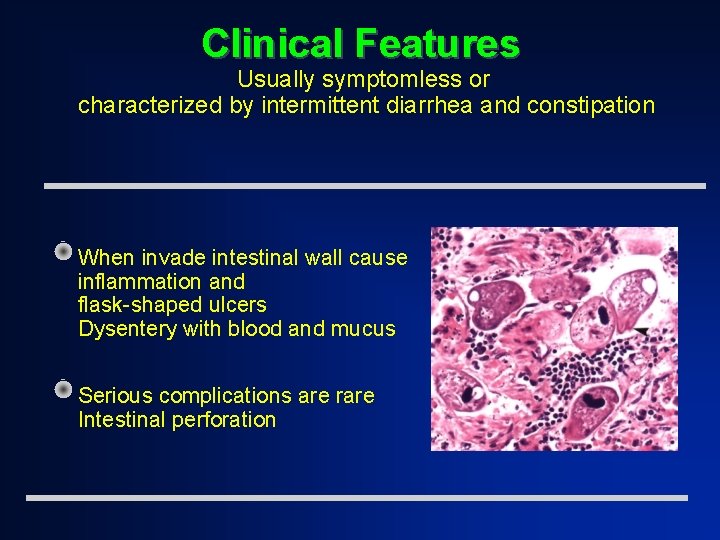 Clinical Features

Usually symptomless or
characterized by intermittent diarrhea and constipation

When invade intestinal wall cause
inflammation and
flask-shaped ulcers
Dysentery with blood and mucus

Serious complications are rare
Intestinal perforation